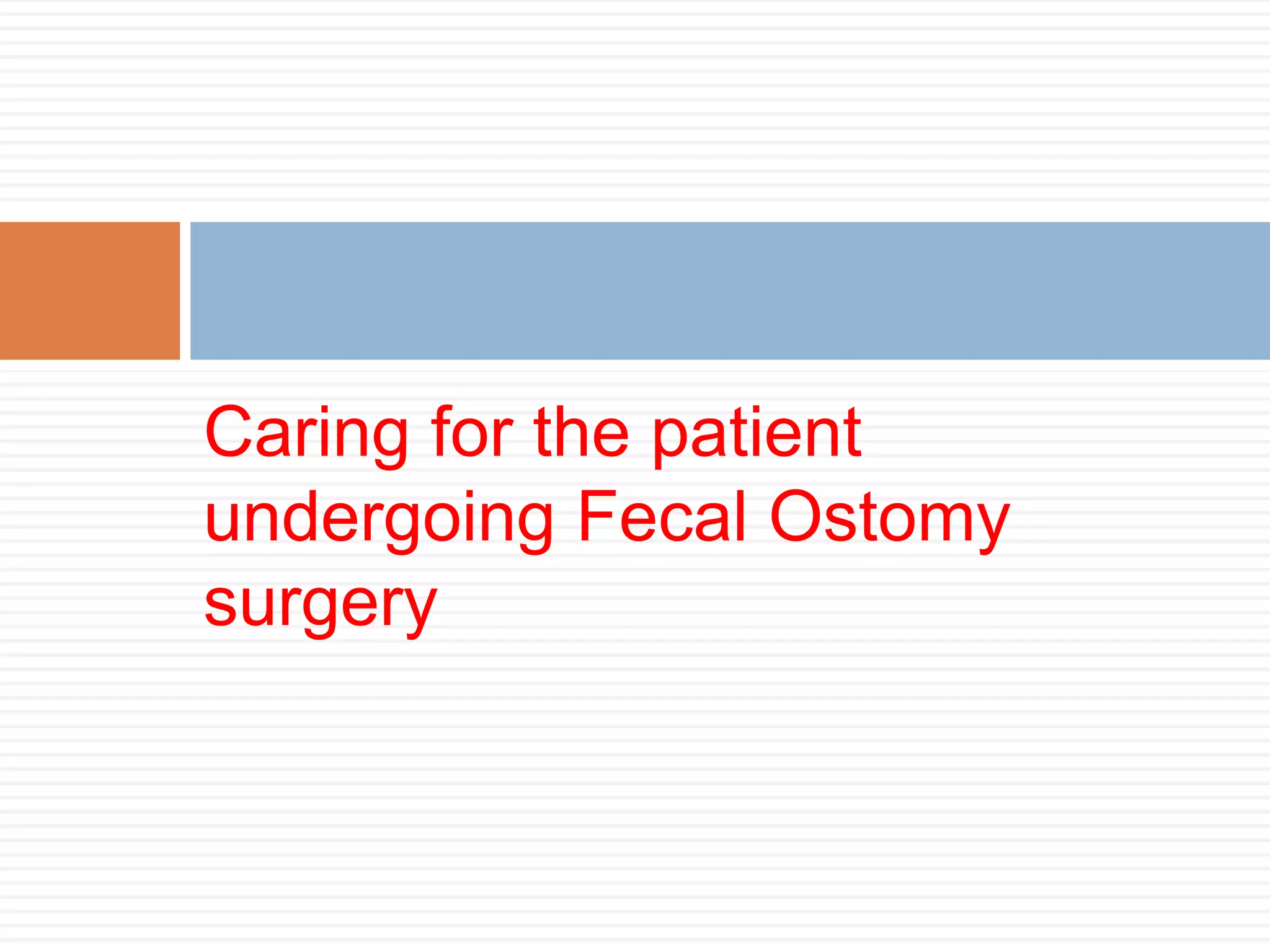 Caring for the patient undergoing Fecal Ostomy surgery